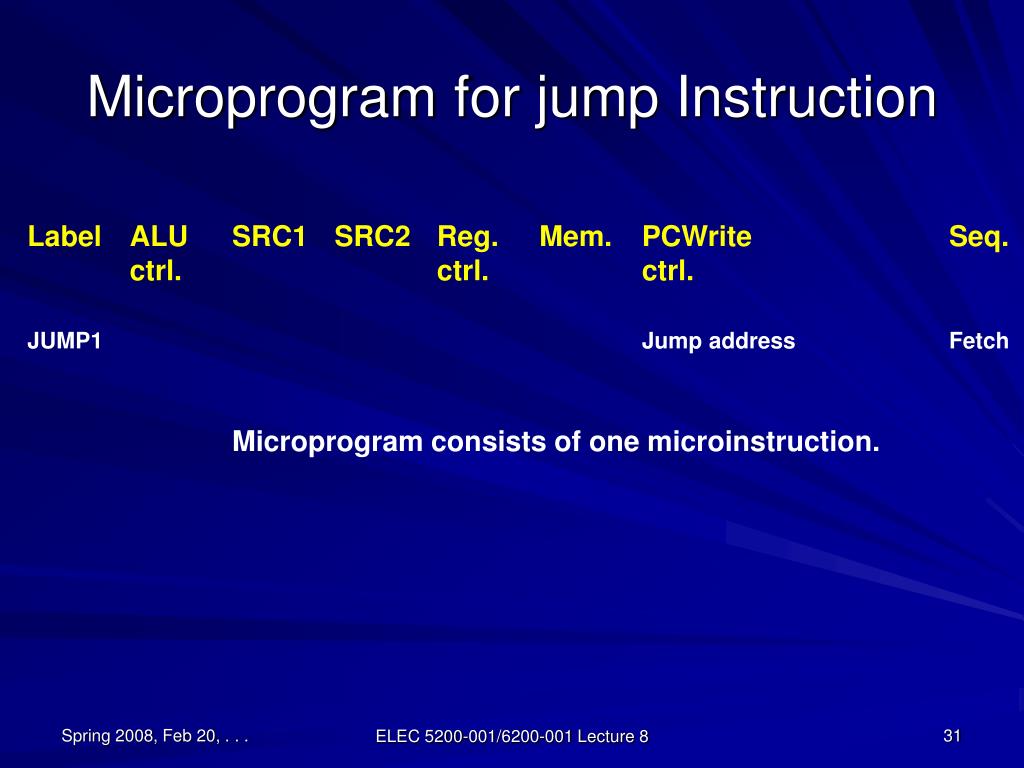 Microprogram for jump Instruction

| Label | ALU ctrl. | SRC1 | SRC2 | Reg. ctrl. | Mem. | PCWrite ctrl. | Seq. |
|---|---|---|---|---|---|---|---|
| JUMP1 | | | | | | Jump address | Fetch |

Microprogram consists of one microinstruction.

Spring 2008, Feb 20, . . .

ELEC 5200-001/6200-001 Lecture 8

31